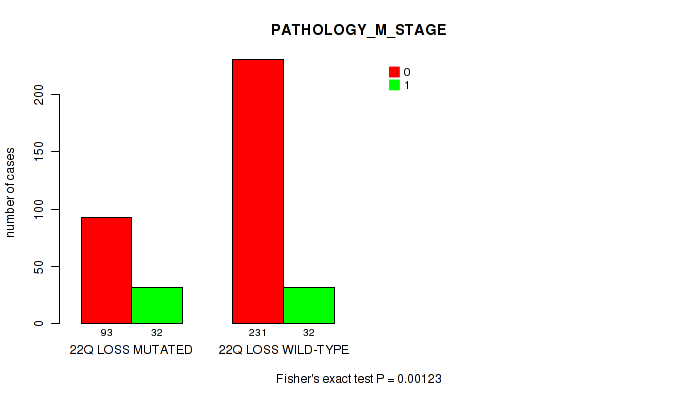 PATHOLOGY_M_STAGE

0
1

number of cases

200
150
100
50
0

93 32
22Q LOSS MUTATED

231 32
22Q LOSS WILD-TYPE

Fisher's exact test P = 0.00123